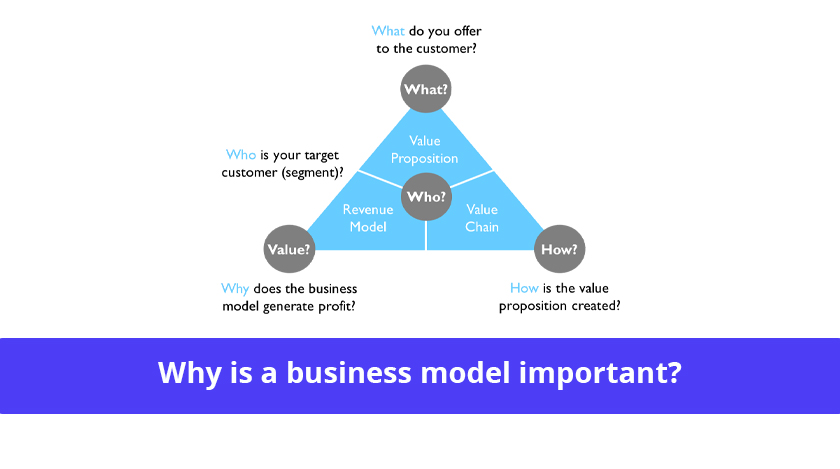 What do you offer to the customer?

What?

Value Proposition

Who is your target customer (segment)?

Who?

Revenue Model

Value Chain

Value?

How?

Why does the business model generate profit?

How is the value proposition created?

Why is a business model important?